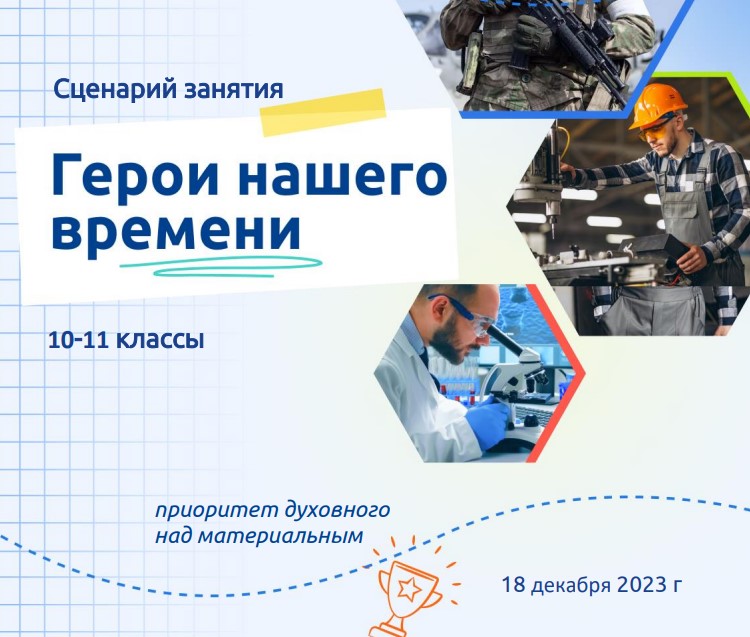 Сценарий занятия

Герои нашего времени

10-11 классы

приоритет духовного над материальным

18 декабря 2023 г